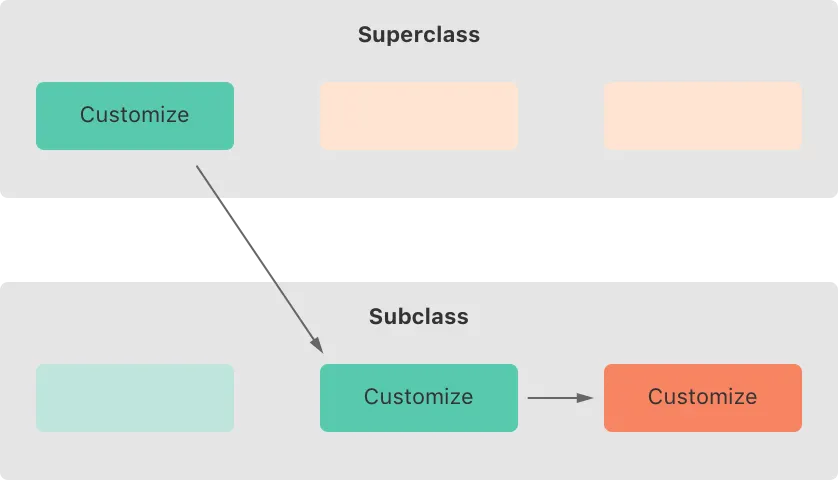 Superclass

Customize

Subclass

Customize

Customize